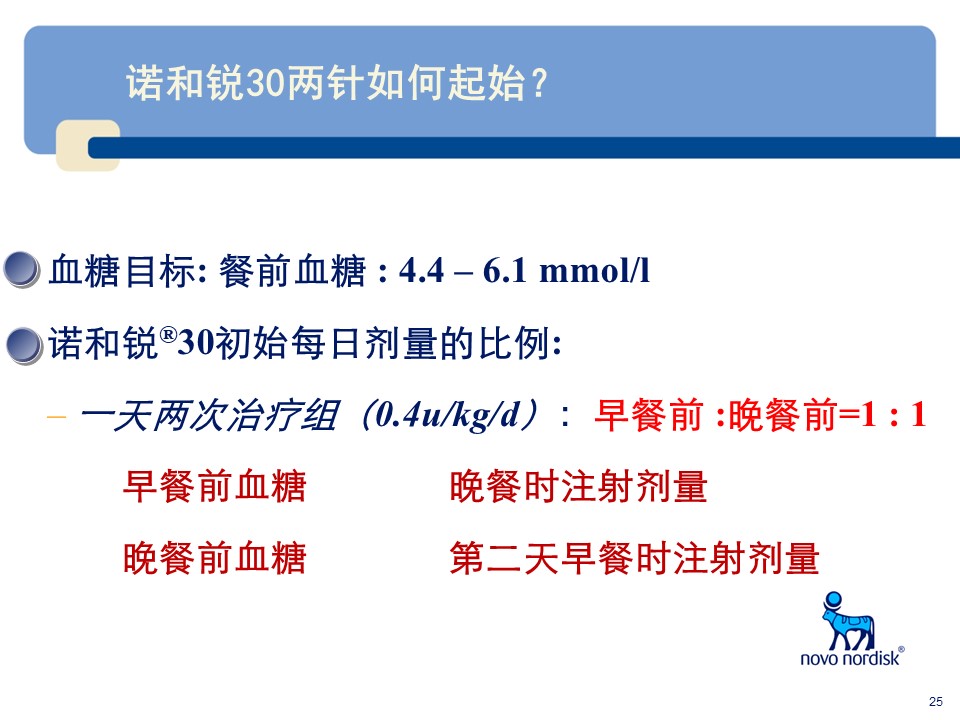 诺和锐30两针如何起始？

血糖目标: 餐前血糖 : 4.4 – 6.1 mmol/l

诺和锐®30初始每日剂量的比例:

– 一天两次治疗组（0.4u/kg/d）： 早餐前 :晚餐前=1 : 1

早餐前血糖 晚餐时注射剂量

晚餐前血糖 第二天早餐时注射剂量

novo nordisk®

25